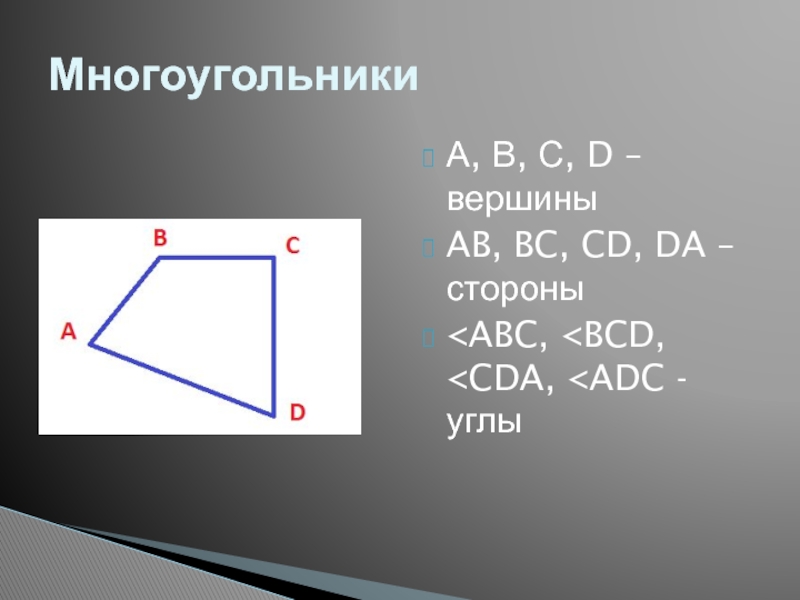 Многоугольники

B

C

A

D

A, B, C, D – вершины

AB, BC, CD, DA – стороны

<ABC, <BCD, <CDA, <ADC - углы